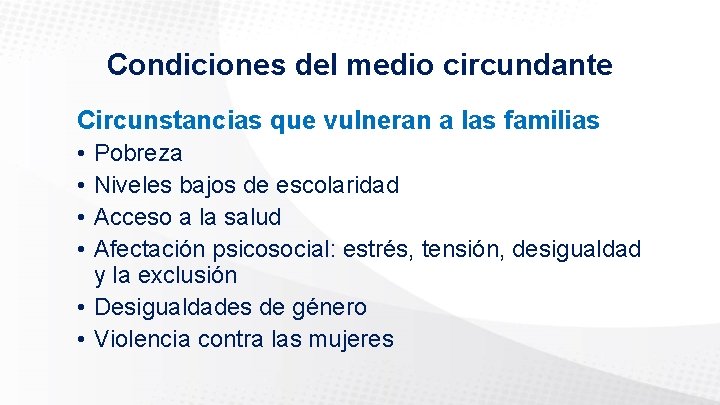 Condiciones del medio circundante

Circunstancias que vulneran a las familias

• Pobreza
• Niveles bajos de escolaridad
• Acceso a la salud
• Afectación psicosocial: estrés, tensión, desigualdad y la exclusión
• Desigualdades de género
• Violencia contra las mujeres